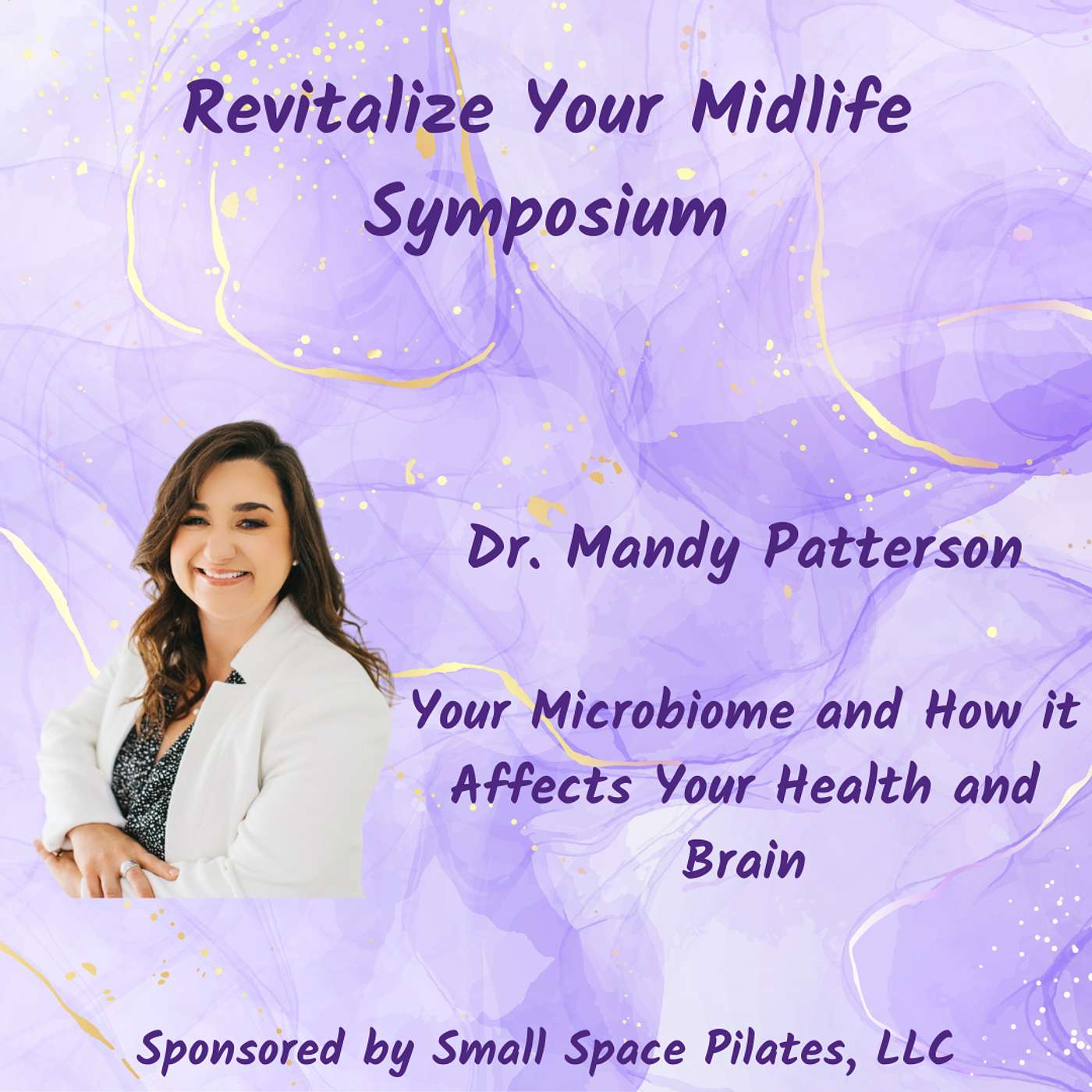 Revitalize Your Midlife Symposium

Dr. Mandy Patterson

Your Microbiome and How it Affects Your Health and Brain

Sponsored by Small Space Pilates, LLC